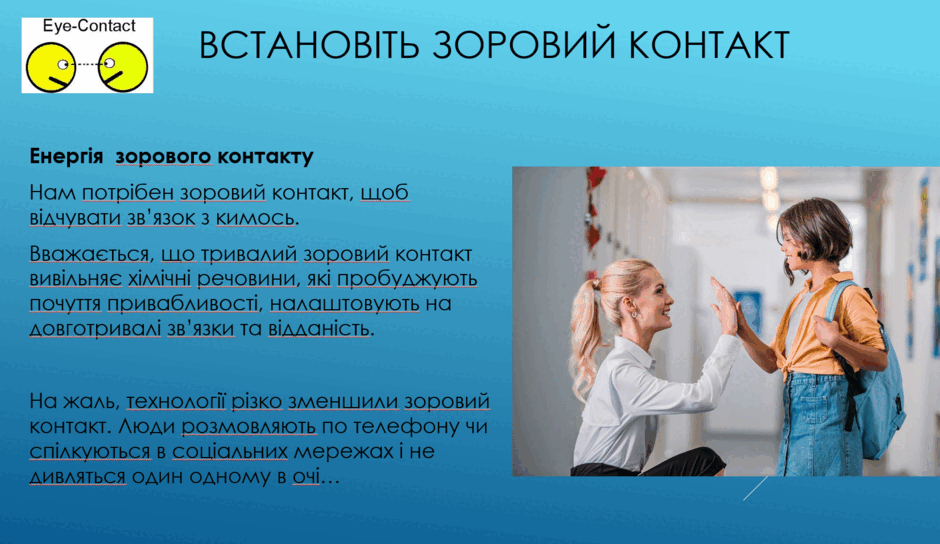 Eye-Contact

ВСТАНОВІТЬ ЗОРОВИЙ КОНТАКТ

Енергія зорового контакту

Нам потрібен зоровий контакт, щоб відчувати зв'язок з кимось.

Вважається, що тривалий зоровий контакт вивільняє хімічні речовини, які пробуджують почуття привабливості, налаштовують на довготривалі зв'язки та відданість.

На жаль, технології різко зменшили зоровий контакт. Люди розмовляють по телефону чи спілкуються в соціальних мережах і не дивляться один одному в очі…